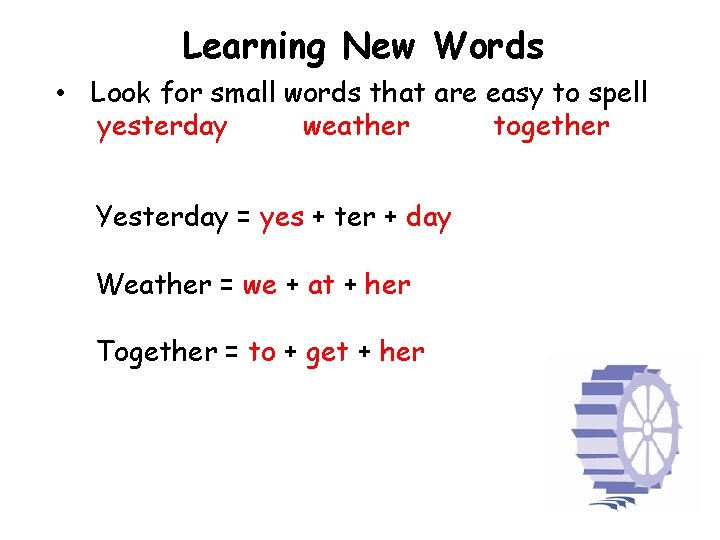 Learning New Words

• Look for small words that are easy to spell
yesterday weather together

Yesterday = yes + ter + day

Weather = we + at + her

Together = to + get + her